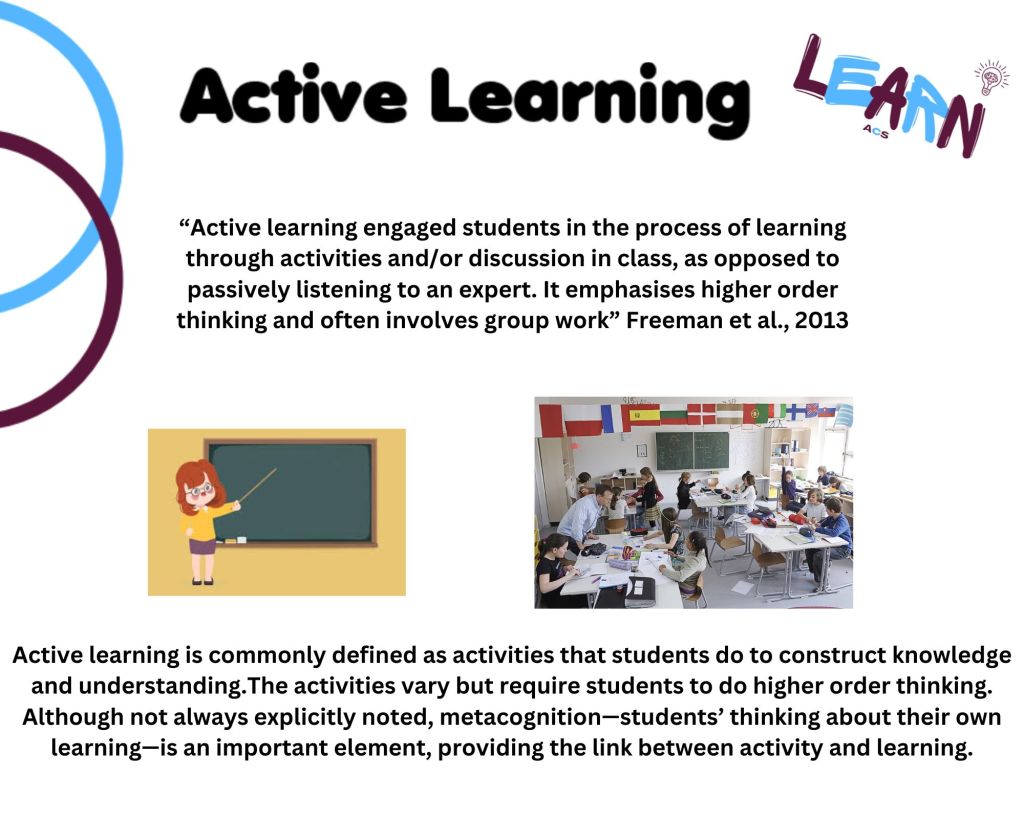 Active Learning

LEARN
ACS

“Active learning engaged students in the process of learning through activities and/or discussion in class, as opposed to passively listening to an expert. It emphasises higher order thinking and often involves group work” Freeman et al., 2013

Active learning is commonly defined as activities that students do to construct knowledge and understanding.The activities vary but require students to do higher order thinking. Although not always explicitly noted, metacognition—students’ thinking about their own learning—is an important element, providing the link between activity and learning.